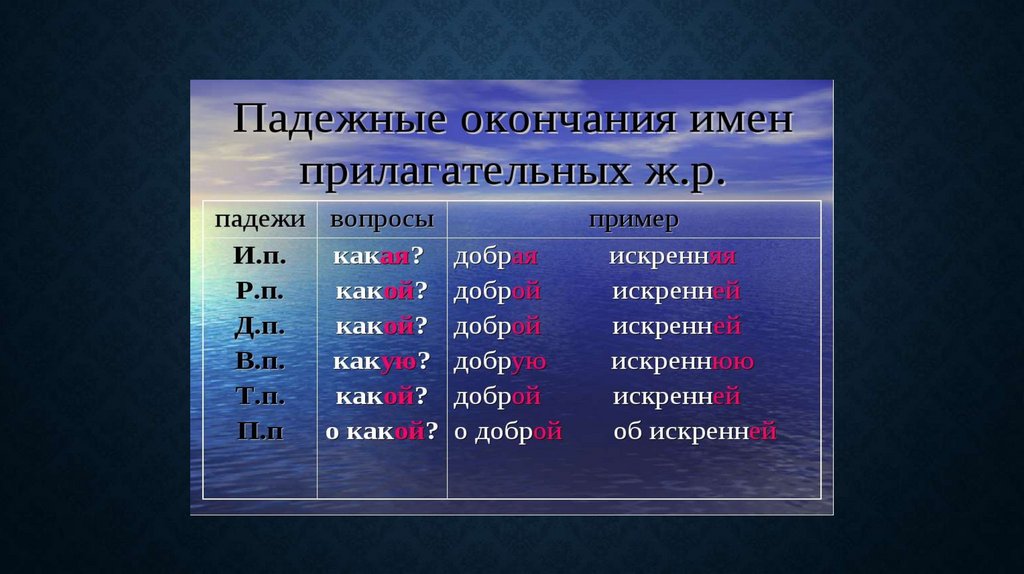 Падежные окончания имен прилагательных ж.р.

| падежи | вопросы | пример |
|---|---|---|
| И.п. | какая? | добрая искренняя |
| Р.п. | какой? | доброй искренней |
| Д.п. | какой? | доброй искренней |
| В.п. | какую? | добрую искреннюю |
| Т.п. | какой? | доброй искренней |
| П.п | о какой? | о доброй об искренней |